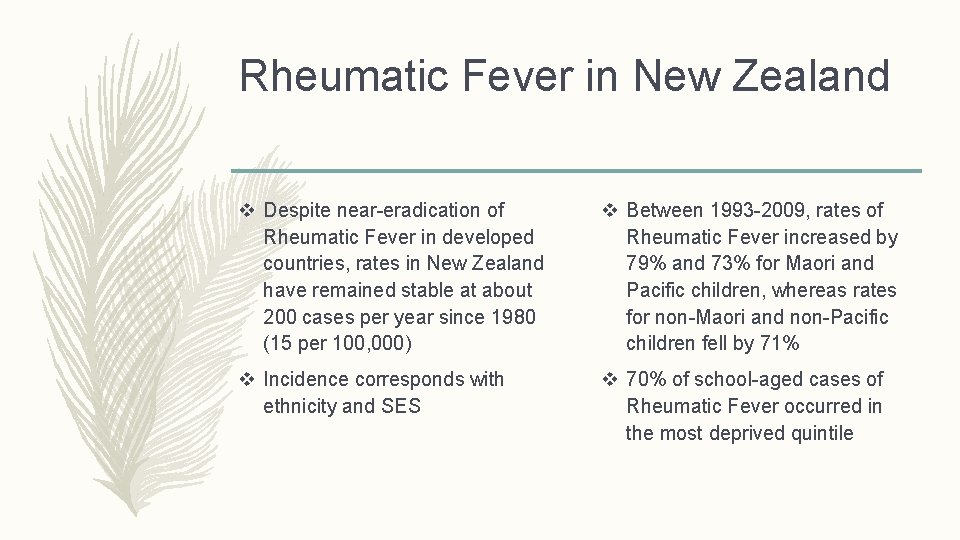 Rheumatic Fever in New Zealand

❖ Despite near-eradication of Rheumatic Fever in developed countries, rates in New Zealand have remained stable at about 200 cases per year since 1980 (15 per 100,000)

❖ Incidence corresponds with ethnicity and SES

❖ Between 1993-2009, rates of Rheumatic Fever increased by 79% and 73% for Maori and Pacific children, whereas rates for non-Maori and non-Pacific children fell by 71%

❖ 70% of school-aged cases of Rheumatic Fever occurred in the most deprived quintile